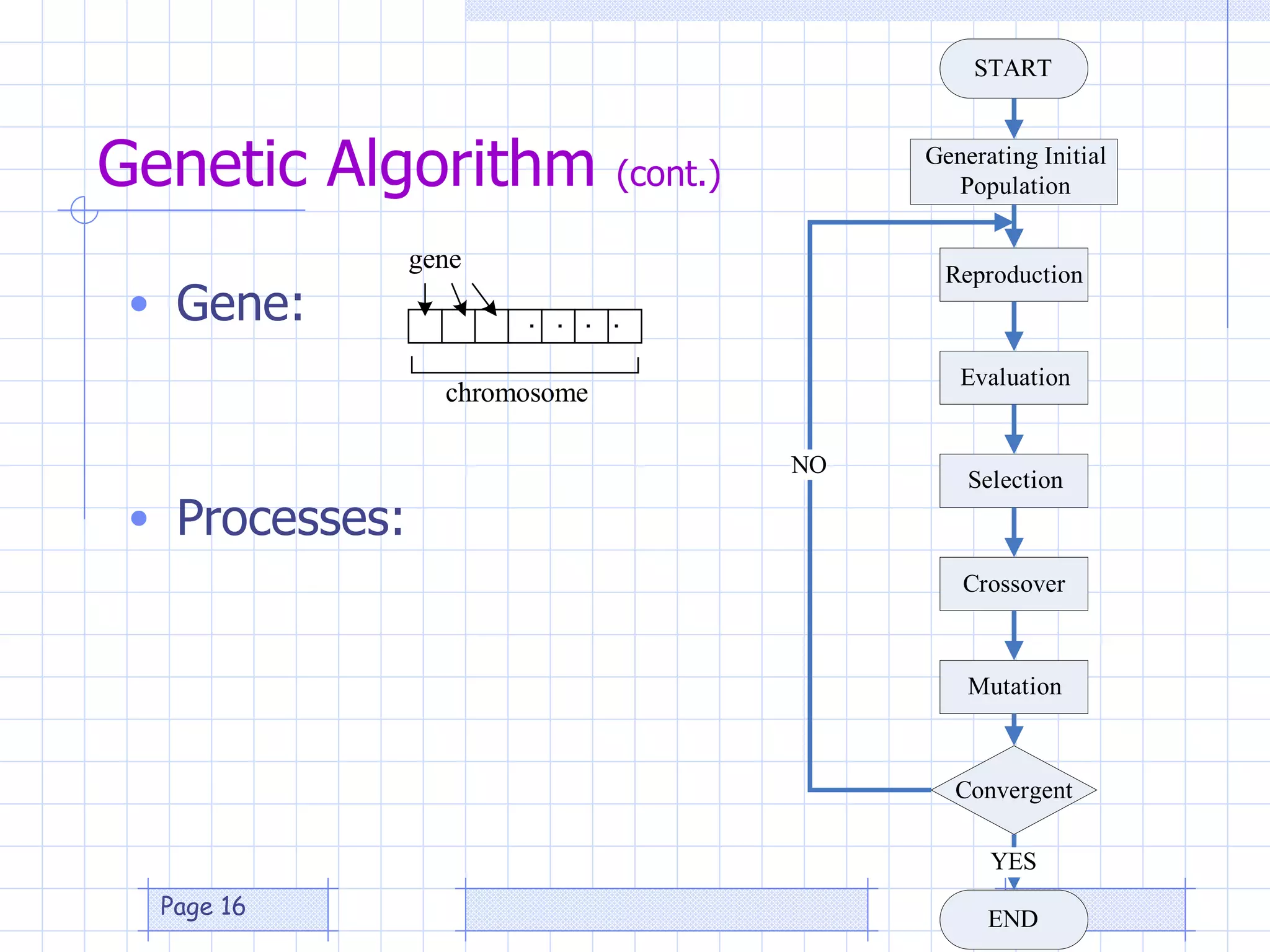 Genetic Algorithm (cont.)

• Gene:

gene

. . . .

chromosome

• Processes:

START

Generating Initial Population

Reproduction

Evaluation

Selection

Crossover

Mutation

Convergent

NO

YES

END

Page 16